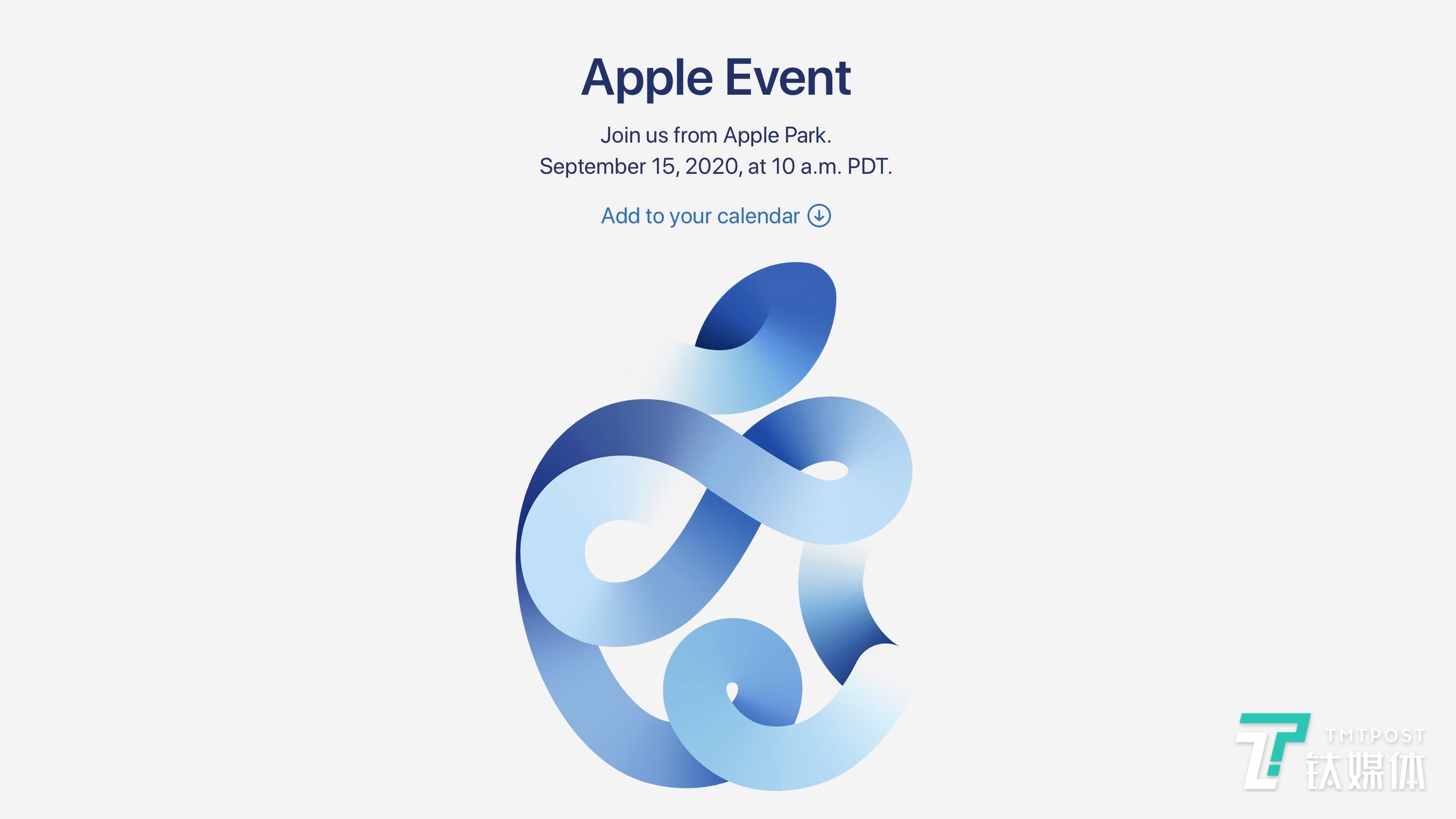 Apple Event

Join us from Apple Park.
September 15, 2020, at 10 a.m. PDT.

Add to your calendar

TMTPOST
钛媒体